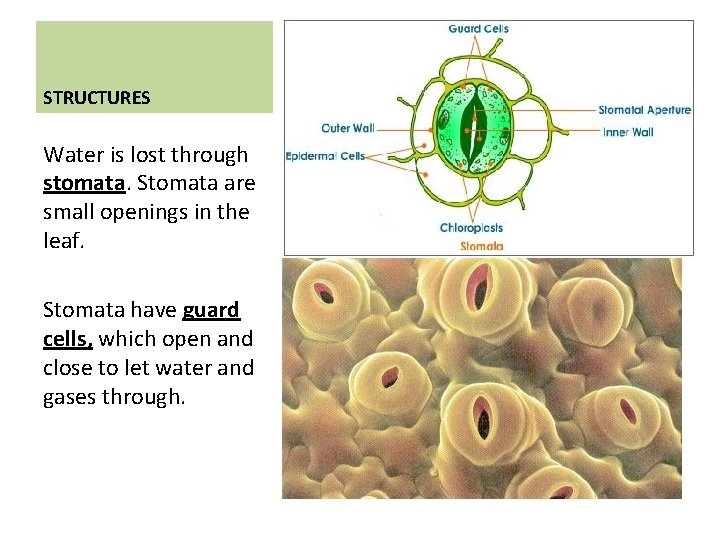 STRUCTURES

Water is lost through stomata. Stomata are small openings in the leaf.

Stomata have guard cells, which open and close to let water and gases through.

Guard Cells
Stomatal Aperture
Outer Wall
Inner Wall
Epidermal Cells
Chloroplasts
Stomata